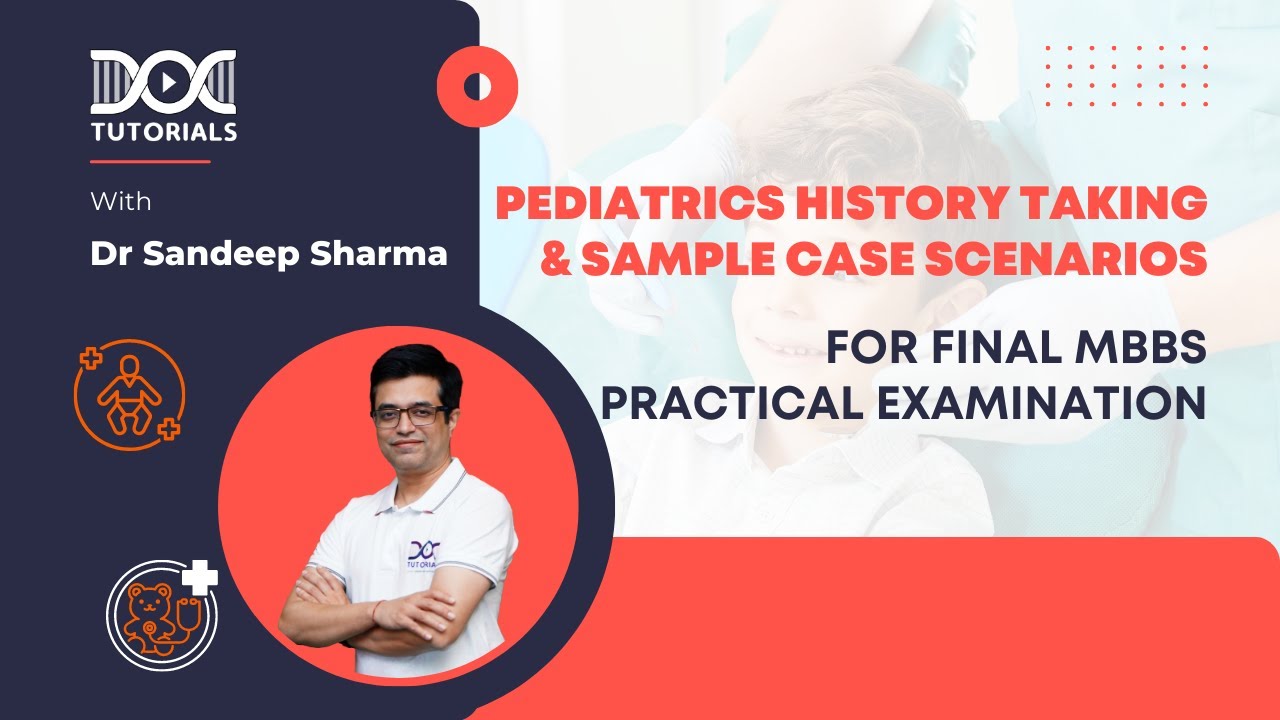 DOC
TUTORIALS

With
Dr Sandeep Sharma

PEDIATRICS HISTORY TAKING & SAMPLE CASE SCENARIOS

FOR FINAL MBBS PRACTICAL EXAMINATION

DOC
TUTORIALS